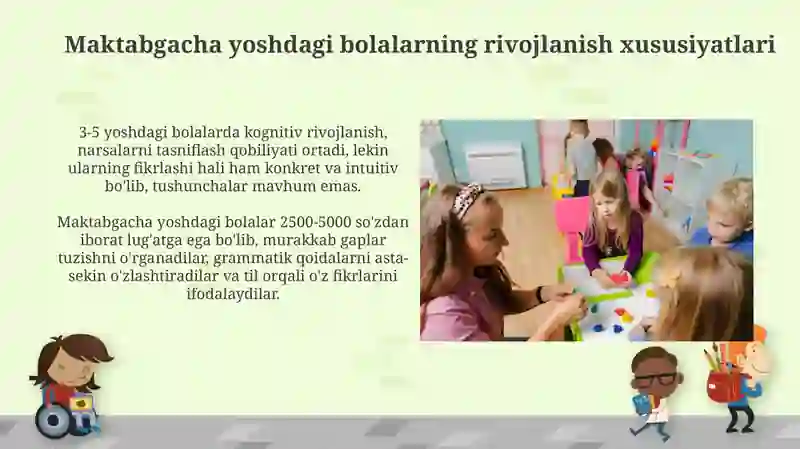 Maktabgacha yoshdagi bolalarning rivojlanish xususiyatlari

3-5 yoshdagi bolalarda kognitiv rivojlanish, narsalarni tasniflash qobiliyati ortadi, lekin ularning fikrlashi hali ham konkret va intuitiv bo'lib, tushunchalar mavhum emas.

Maktabgacha yoshdagi bolalar 2500-5000 so'zdan iborat lug'atga ega bo'lib, murakkab gaplar tuzishni o'rganadilar, grammatik qoidalarni asta-sekin o'zlashtiradilar va til orqali o'z fikrlarini ifodalaydilar.